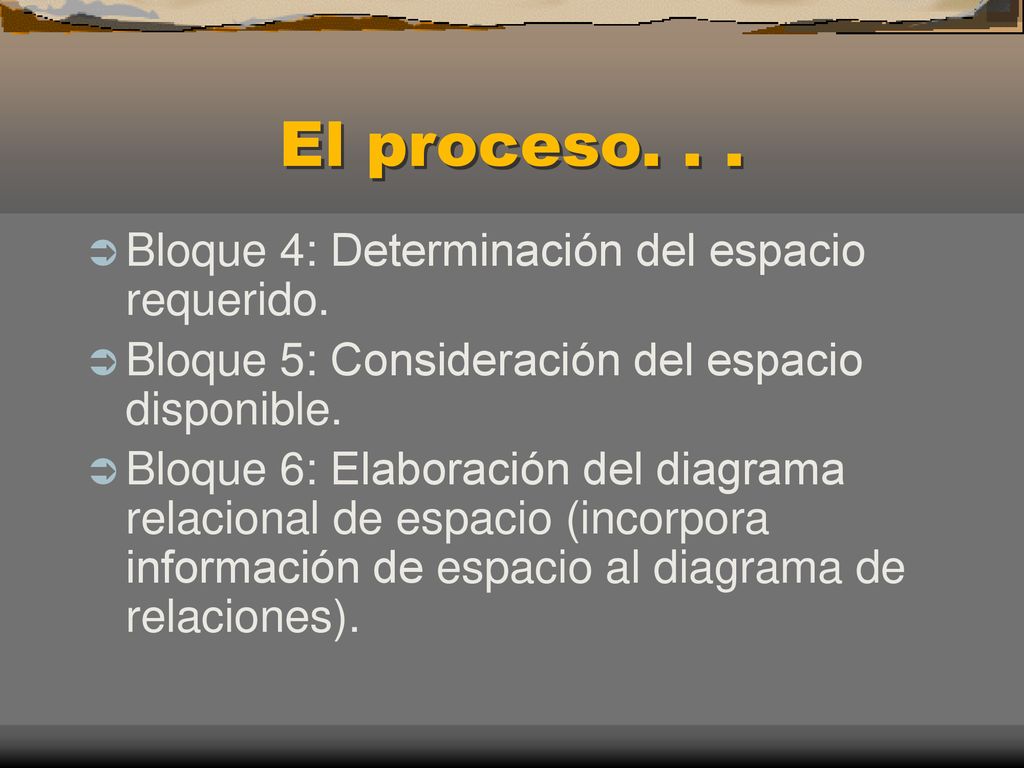 El proceso. . .

Bloque 4: Determinación del espacio requerido.

Bloque 5: Consideración del espacio disponible.

Bloque 6: Elaboración del diagrama relacional de espacio (incorpora información de espacio al diagrama de relaciones).